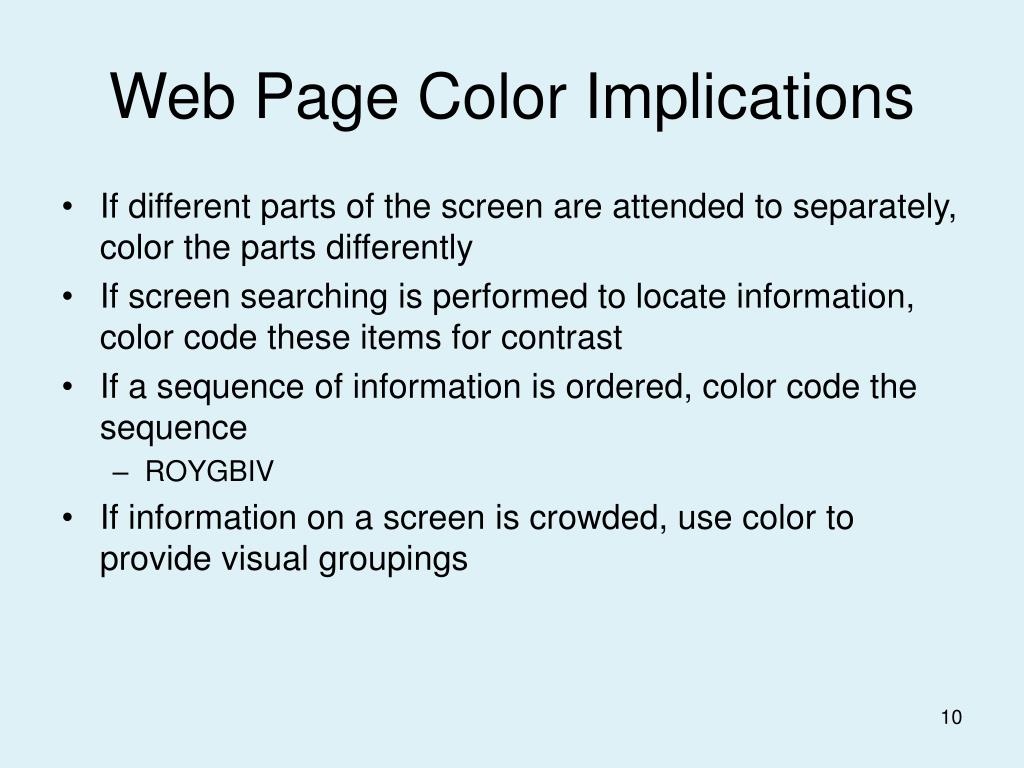 Web Page Color Implications

• If different parts of the screen are attended to separately, color the parts differently
• If screen searching is performed to locate information, color code these items for contrast
• If a sequence of information is ordered, color code the sequence
– ROYGBIV
• If information on a screen is crowded, use color to provide visual groupings

10